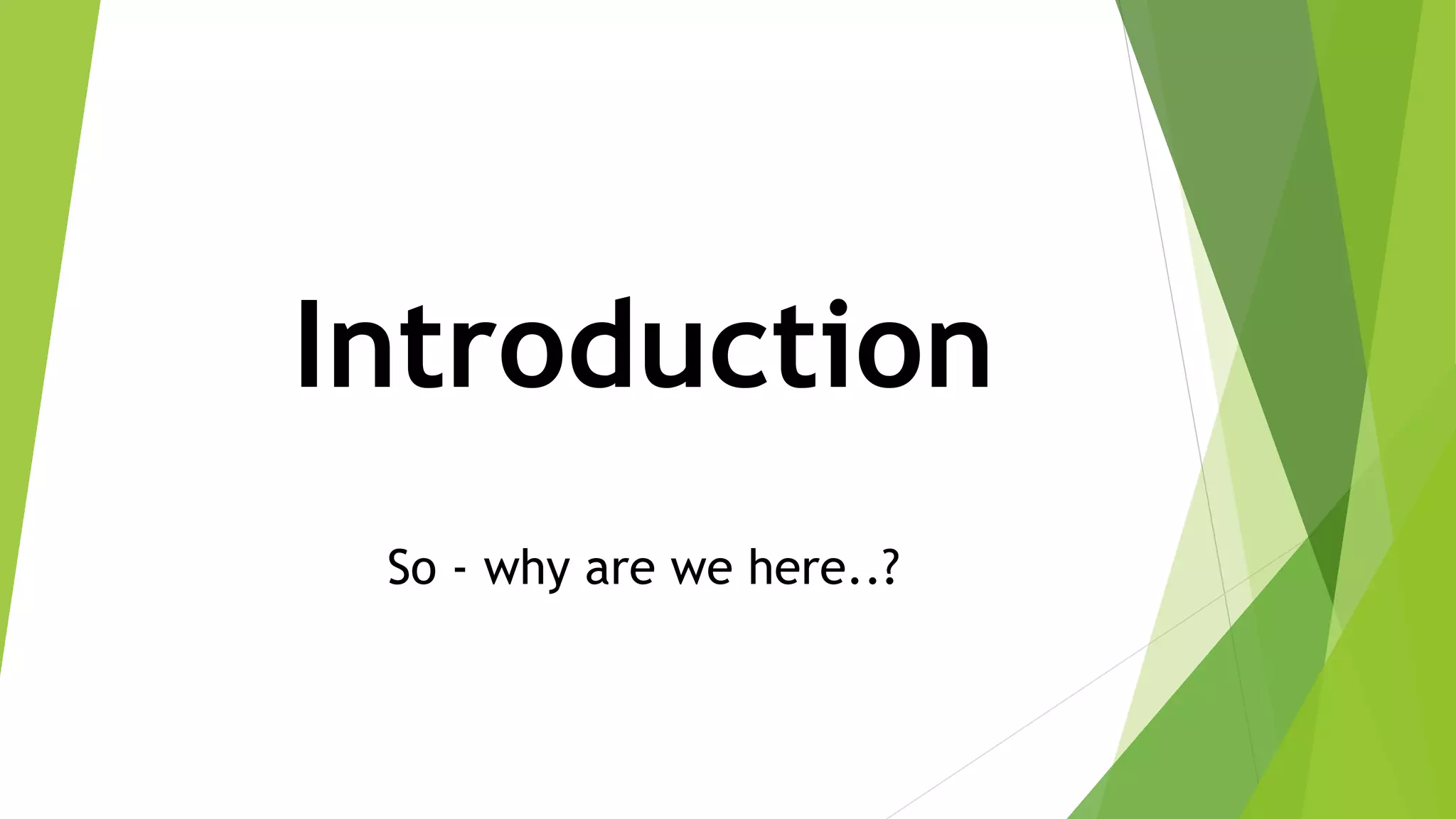 Introduction

So - why are we here..?